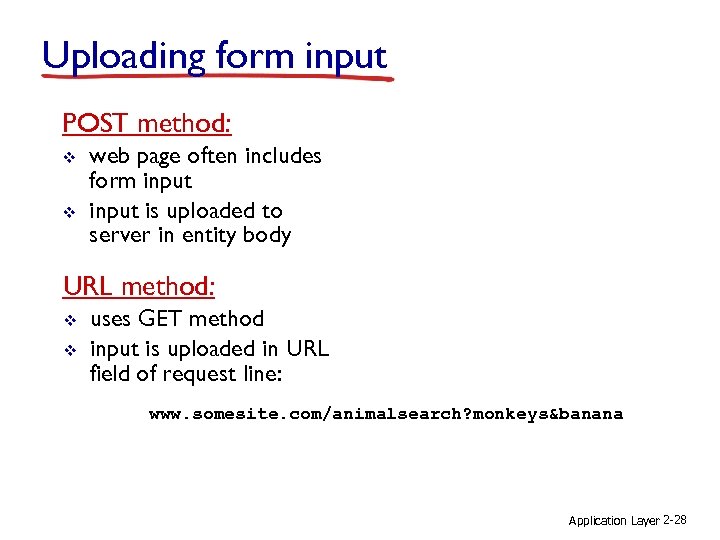 Uploading form input

POST method:

❖ web page often includes form input
❖ input is uploaded to server in entity body

URL method:

❖ uses GET method
❖ input is uploaded in URL field of request line:

www.somesite.com/animalsearch?monkeys&banana

Application Layer 2-28